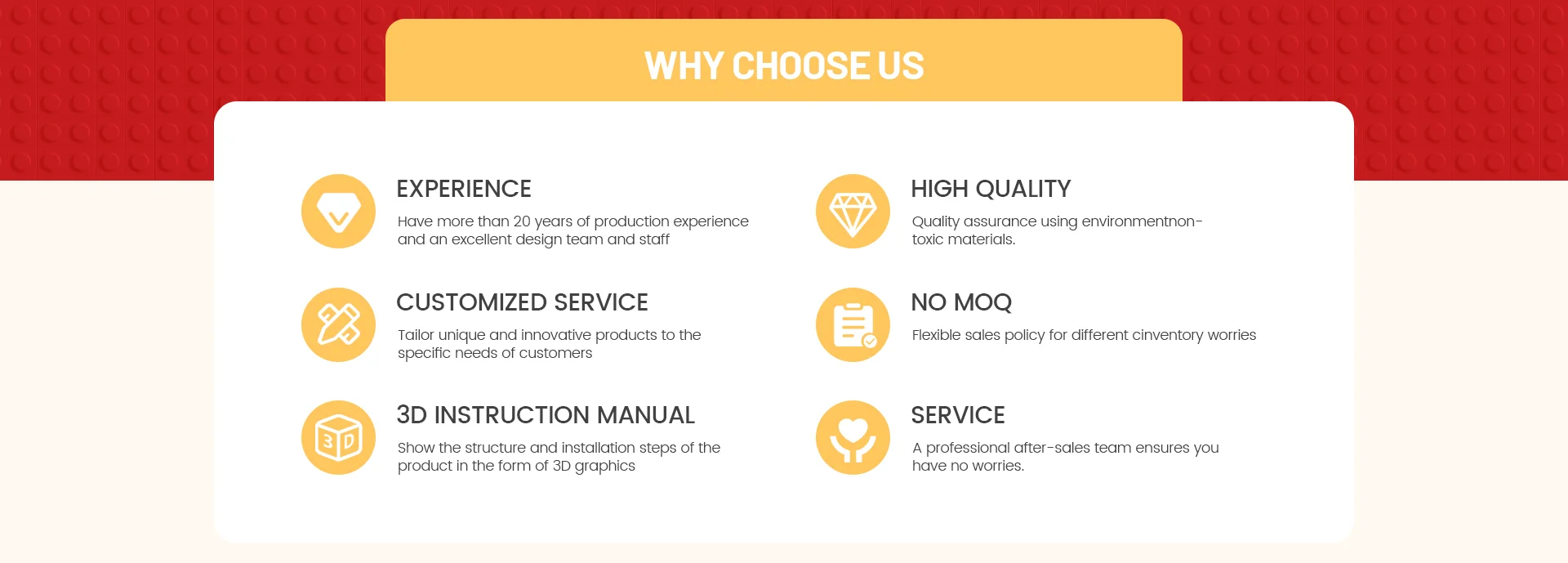 WHY CHOOSE US

EXPERIENCE

Have more than 20 years of production experience and an excellent design team and staff

CUSTOMIZED SERVICE

Tailor unique and innovative products to the specific needs of customers

3D INSTRUCTION MANUAL

Show the structure and installation steps of the product in the form of 3D graphics

HIGH QUALITY

Quality assurance using environmentnon-toxic materials.

NO MOQ

Flexible sales policy for different cinventory worries

SERVICE

A professional after-sales team ensures you have no worries.